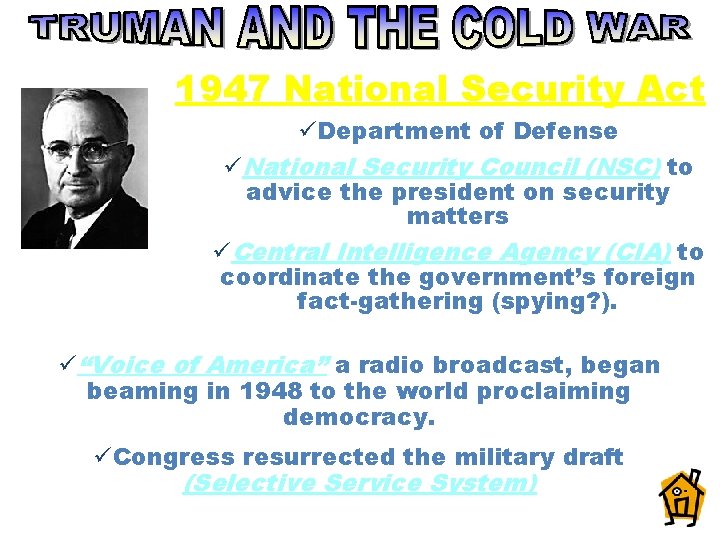 TRUMAN AND THE COLD WAR

1947 National Security Act

✓Department of Defense

✓National Security Council (NSC) to advice the president on security matters

✓Central Intelligence Agency (CIA) to coordinate the government's foreign fact-gathering (spying?).

✓"Voice of America" a radio broadcast, began beaming in 1948 to the world proclaiming democracy.

✓Congress resurrected the military draft (Selective Service System)